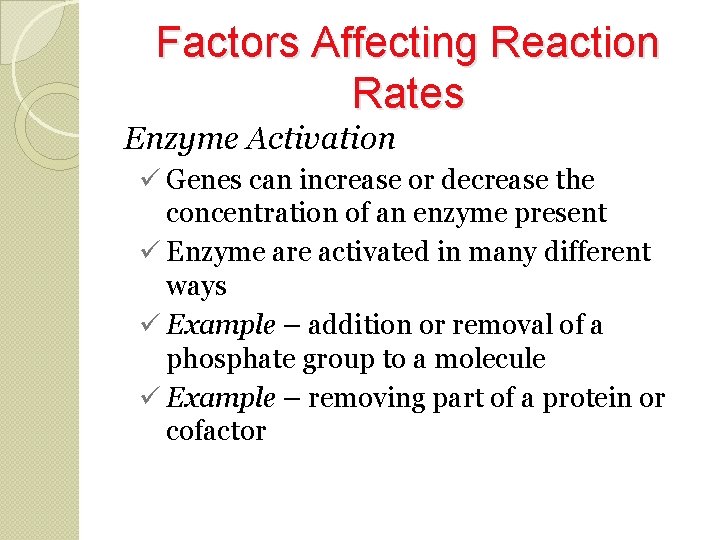 Factors Affecting Reaction Rates

Enzyme Activation

✓ Genes can increase or decrease the concentration of an enzyme present

✓ Enzyme are activated in many different ways

✓ Example – addition or removal of a phosphate group to a molecule

✓ Example – removing part of a protein or cofactor